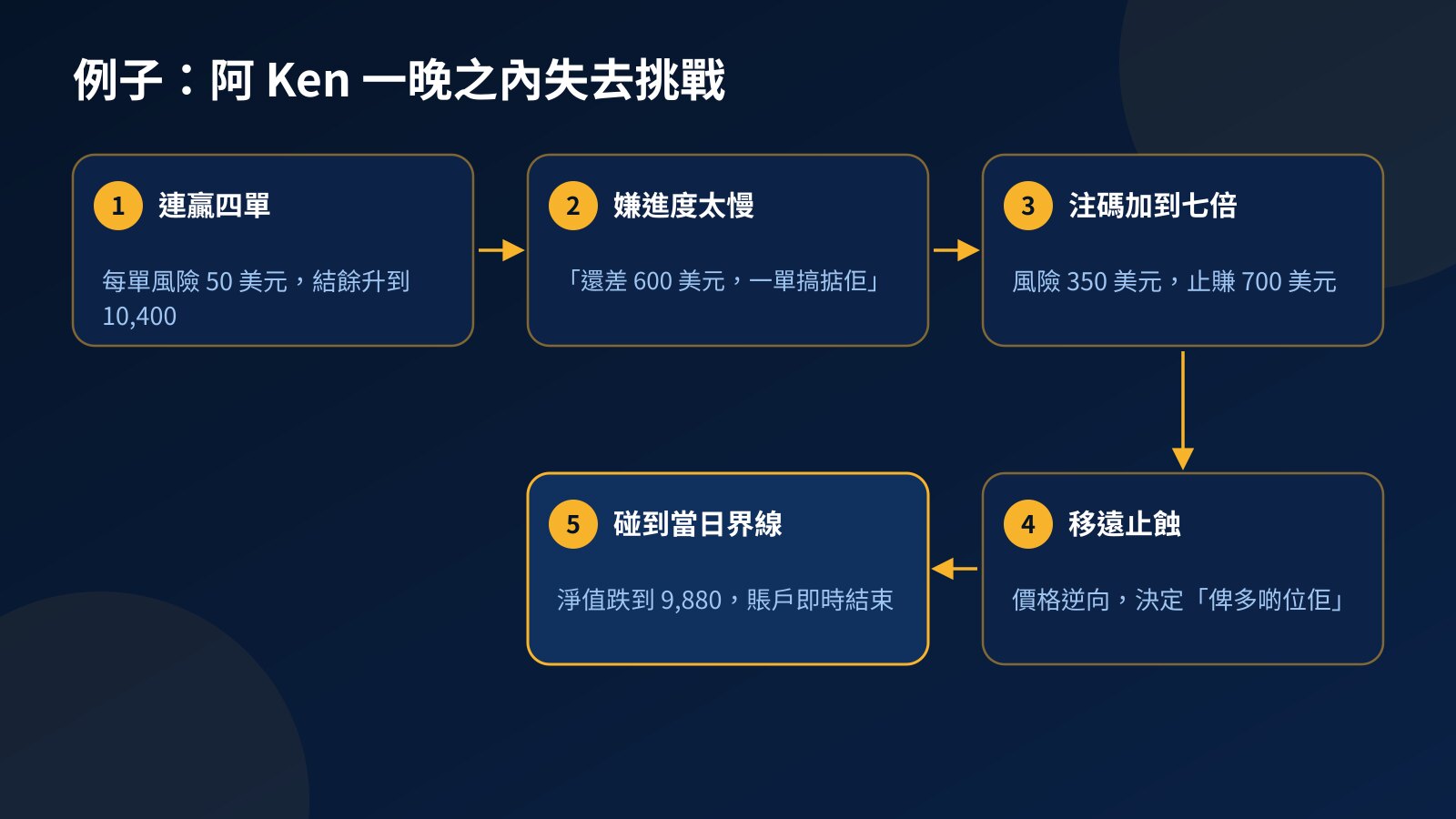 例子：阿 Ken 一晚之內失去挑戰

1 連贏四單

每單風險 50 美元，結餘升到 10,400

2 嫌進度太慢

「還差 600 美元，一單搞掂佢」

3 注碼加到七倍

風險 350 美元，止賺 700 美元

4 移遠止蝕

價格逆向，決定「俾多啲位佢」

5 碰到當日界線

淨值跌到 9,880，賬戶即時結束